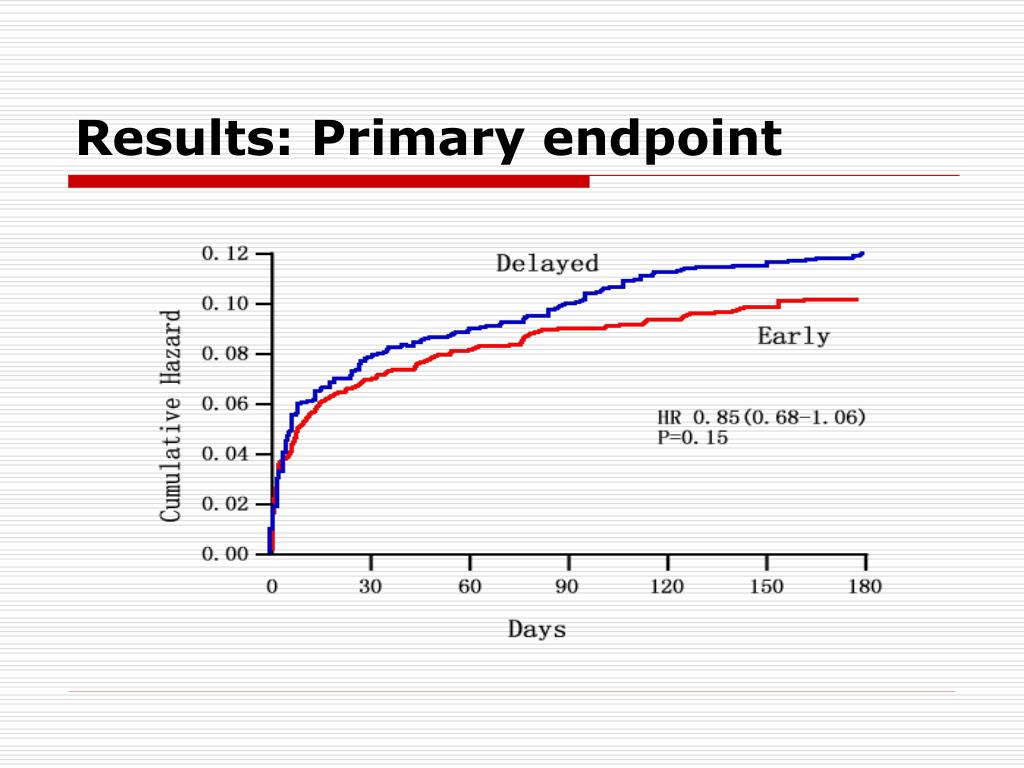 Results: Primary endpoint

Cumulative Hazard

0.12
0.10
0.08
0.06
0.04
0.02
0.00

Delayed

Early

HR 0.85(0.68-1.06)
P=0.15

0
30
60
90
120
150
180

Days